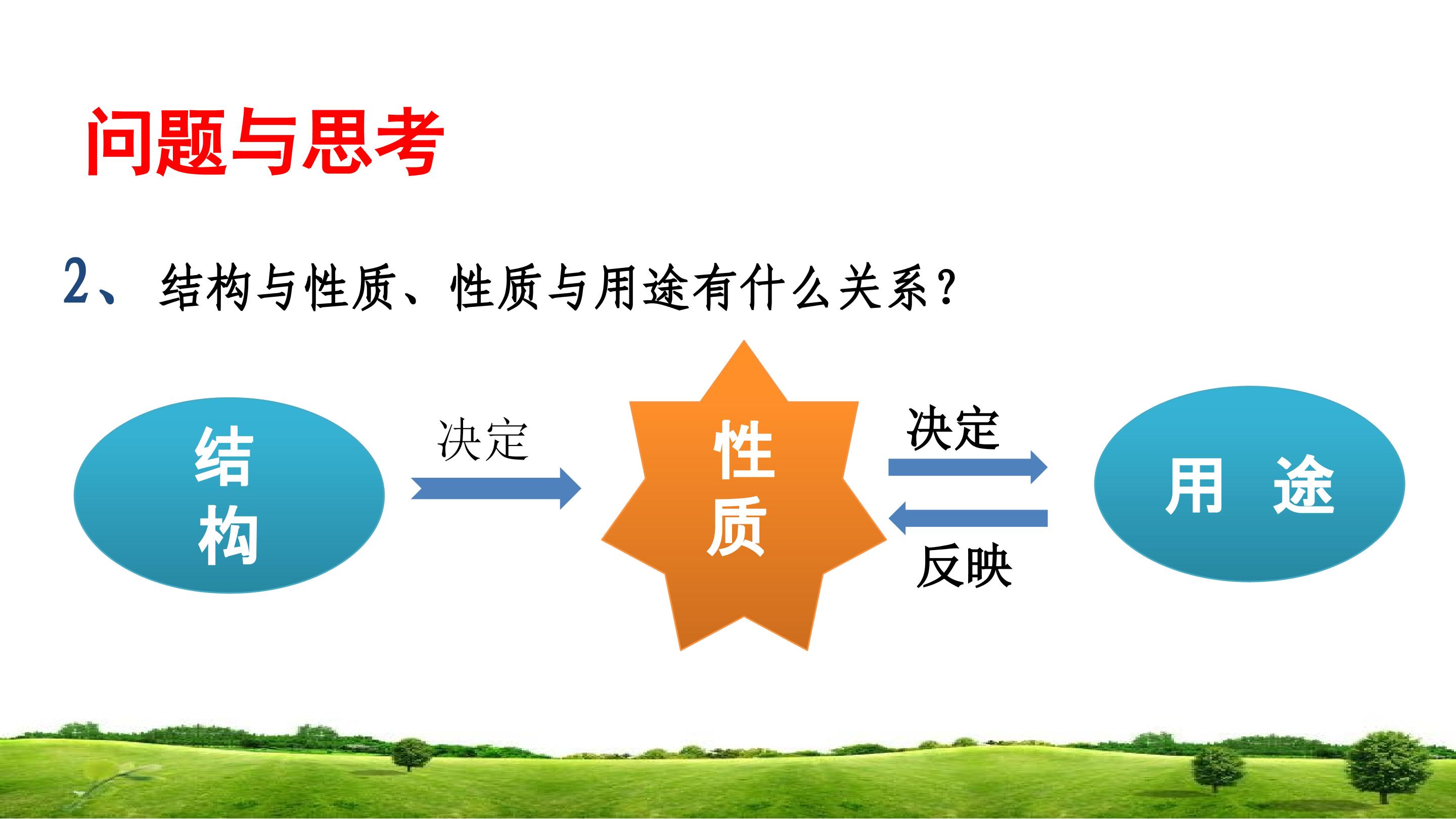 问题与思考

2、 结构与性质、性质与用途有什么关系？

结构

决定

性质

决定

反映

用 途